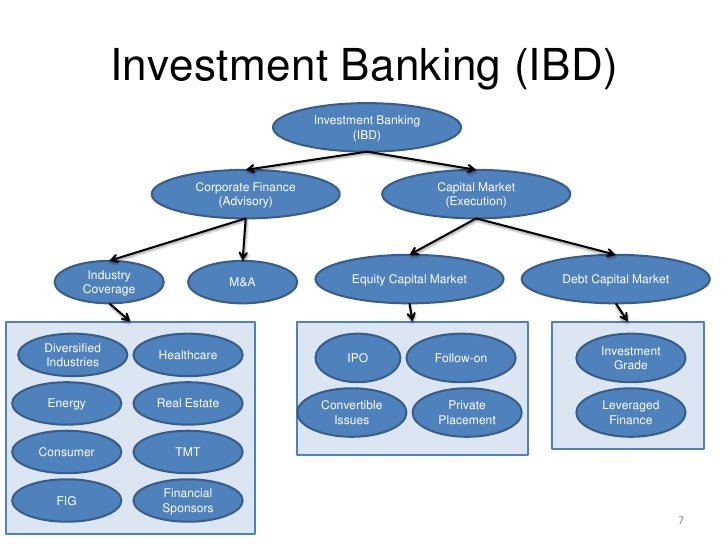 Investment Banking (IBD)

Investment Banking (IBD)

Corporate Finance (Advisory)

Capital Market (Execution)

Industry Coverage

M&A

Equity Capital Market

Debt Capital Market

Diversified Industries

Healthcare

Energy

Real Estate

Consumer

TMT

FIG

Financial Sponsors

IPO

Follow-on

Convertible Issues

Private Placement

Investment Grade

Leveraged Finance

7